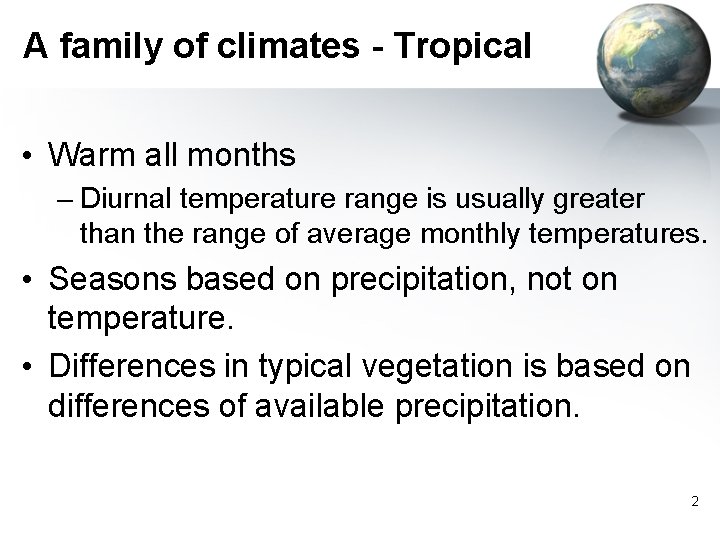 A family of climates - Tropical

• Warm all months
– Diurnal temperature range is usually greater than the range of average monthly temperatures.

• Seasons based on precipitation, not on temperature.

• Differences in typical vegetation is based on differences of available precipitation.

2